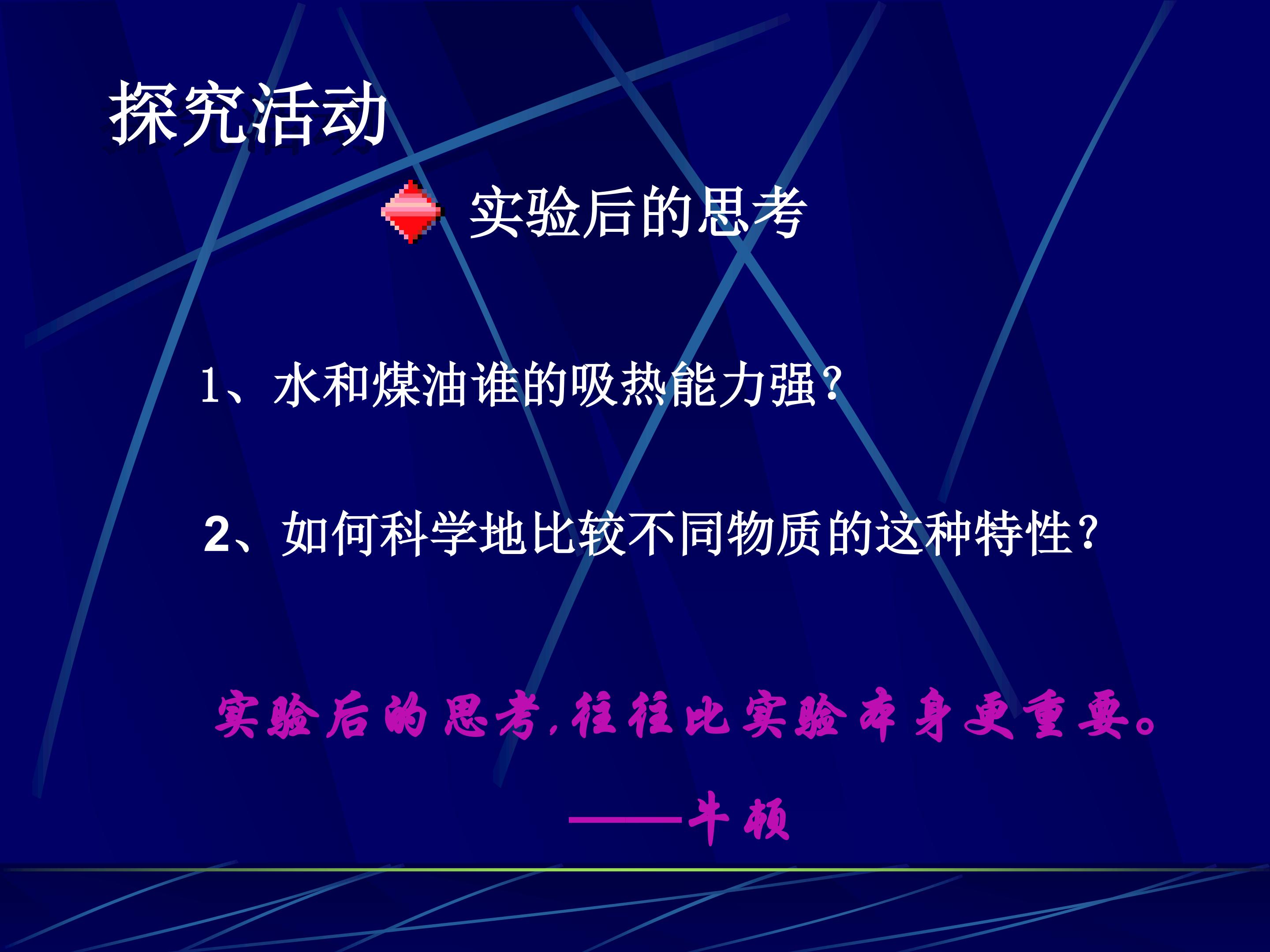 探究活动

实验后的思考

1、水和煤油谁的吸热能力强？

2、如何科学地比较不同物质的这种特性？

实验后的思考,往往比实验本身更重要。

——牛顿